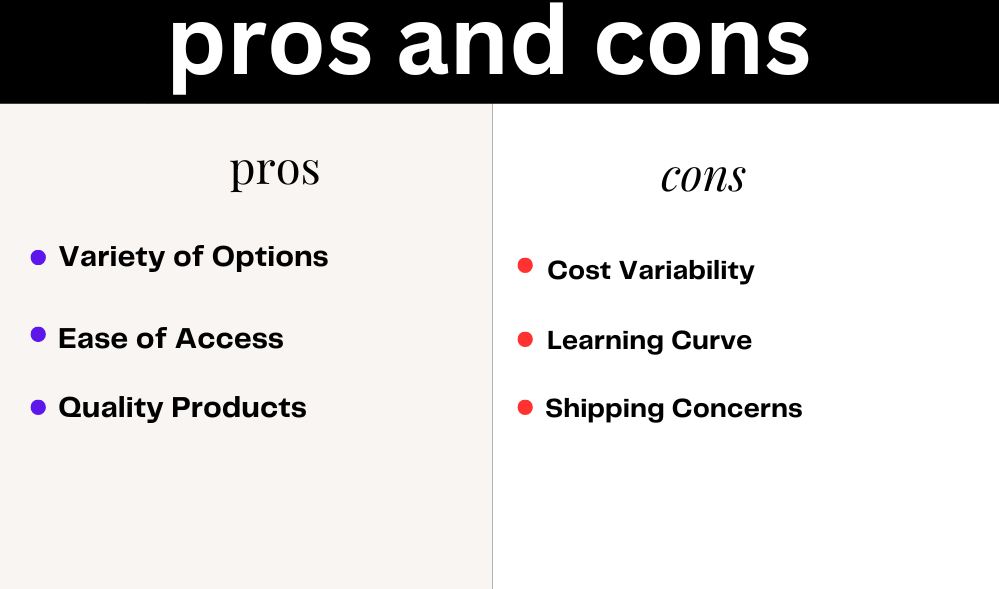 pros and cons

pros

- Variety of Options
- Ease of Access
- Quality Products

cons

- Cost Variability
- Learning Curve
- Shipping Concerns